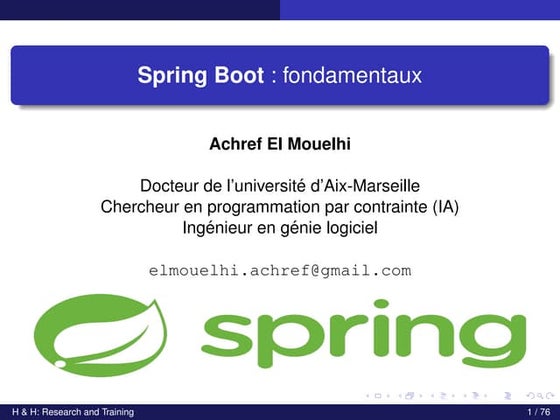 Spring Boot : fondamentaux

Achref El Mouelhi

Docteur de l'université d'Aix-Marseille
Chercheur en programmation par contrainte (IA)
Ingénieur en génie logiciel

elmouelhi.achref@gmail.com

spring

H & H: Research and Training 1 / 76